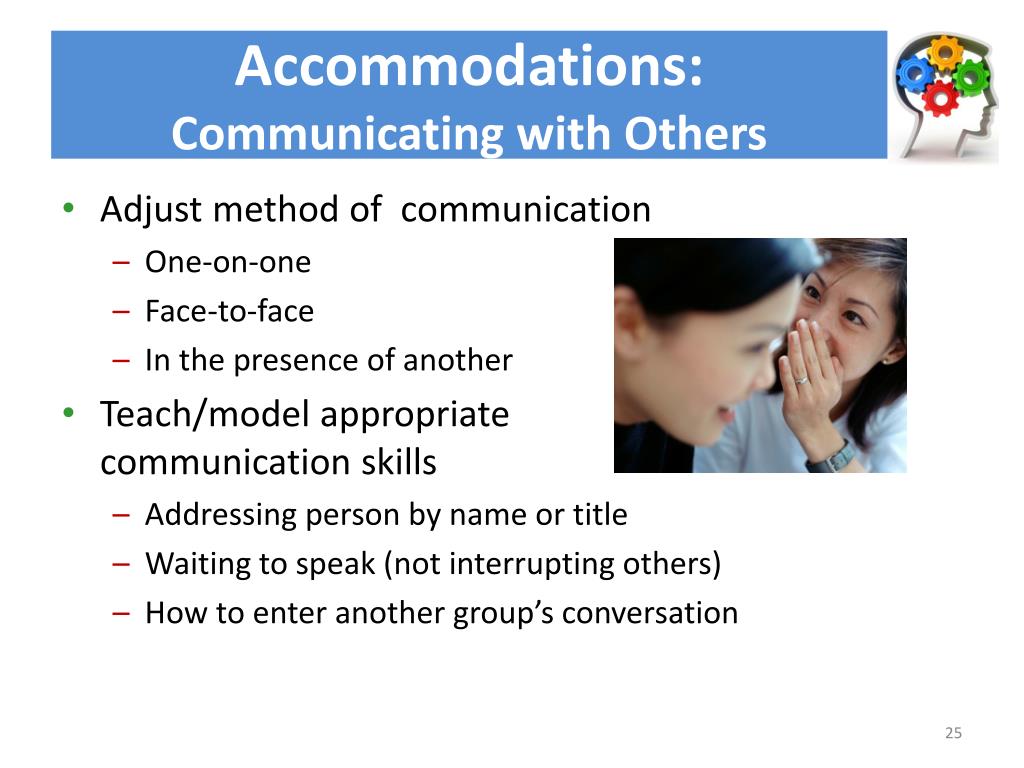 Accommodations:
Communicating with Others

• Adjust method of communication
– One-on-one
– Face-to-face
– In the presence of another
• Teach/model appropriate communication skills
– Addressing person by name or title
– Waiting to speak (not interrupting others)
– How to enter another group's conversation

25